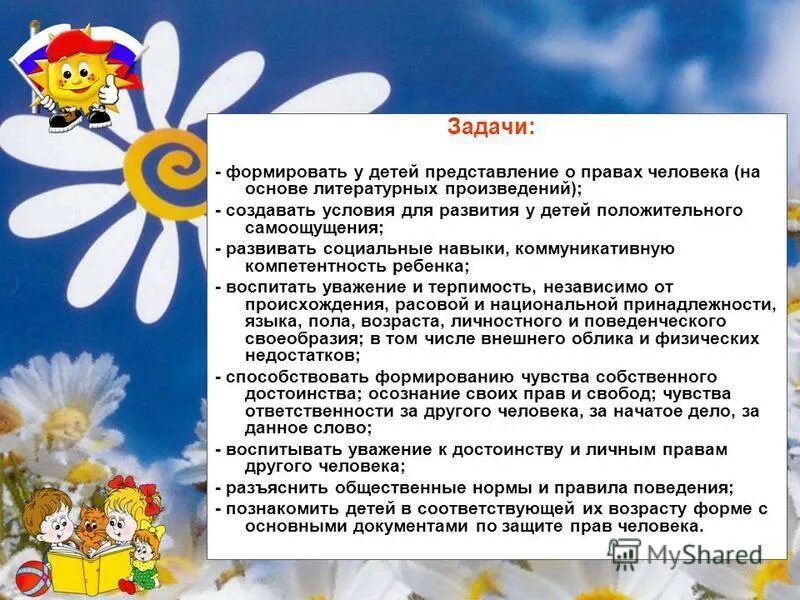 Задачи:

- формировать у детей представление о правах человека (на основе литературных произведений);

- создавать условия для развития у детей положительного самоощущения;

- развивать социальные навыки, коммуникативную компетентность ребенка;

- воспитать уважение и терпимость, независимо от происхождения, расовой и национальной принадлежности, языка, пола, возраста, личностного и поведенческого своеобразия; в том числе внешнего облика и физических недостатков;

- способствовать формированию чувства собственного достоинства; осознание своих прав и свобод; чувства ответственности за другого человека, за начатое дело, за данное слово;

- воспитывать уважение к достоинству и личным правам другого человека;

- разъяснить общественные нормы и правила поведения;

- познакомить детей в соответствующей их возрасту форме с основными документами по защите прав человека.

MyShared